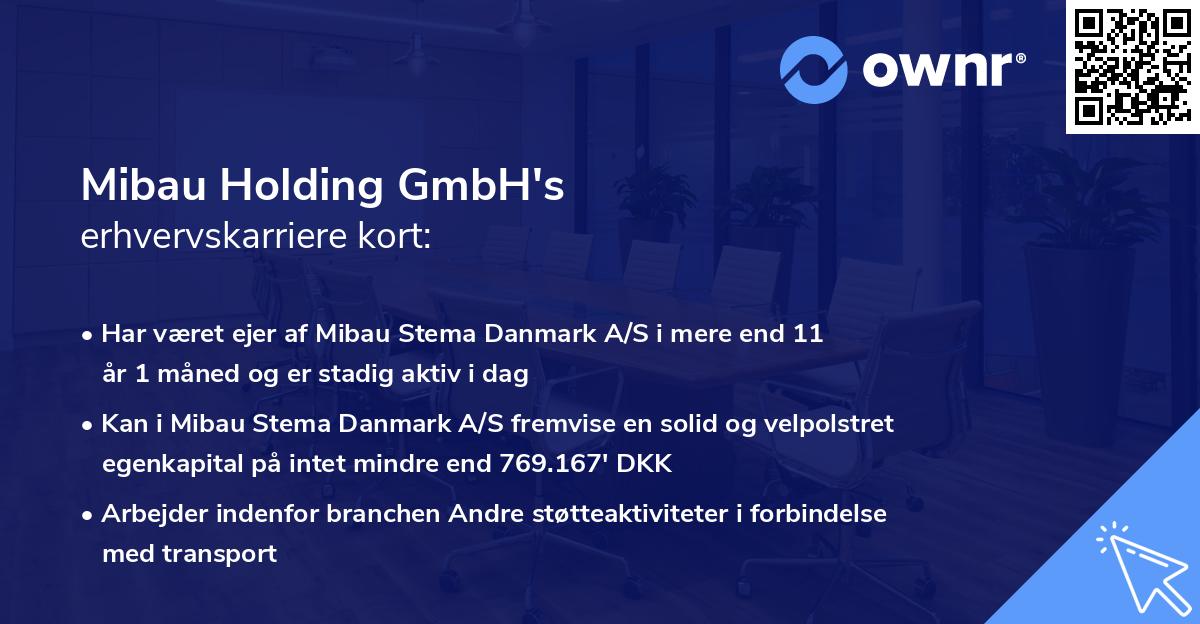 ownr®

Mibau Holding GmbH's
erhvervskarriere kort:

• Har været ejer af Mibau Stema Danmark A/S i mere end 11 år 1 måned og er stadig aktiv i dag

• Kan i Mibau Stema Danmark A/S fremvise en solid og velpolstret egenkapital på intet mindre end 769.167' DKK

• Arbejder indenfor branchen Andre støtteaktiviteter i forbindelse med transport